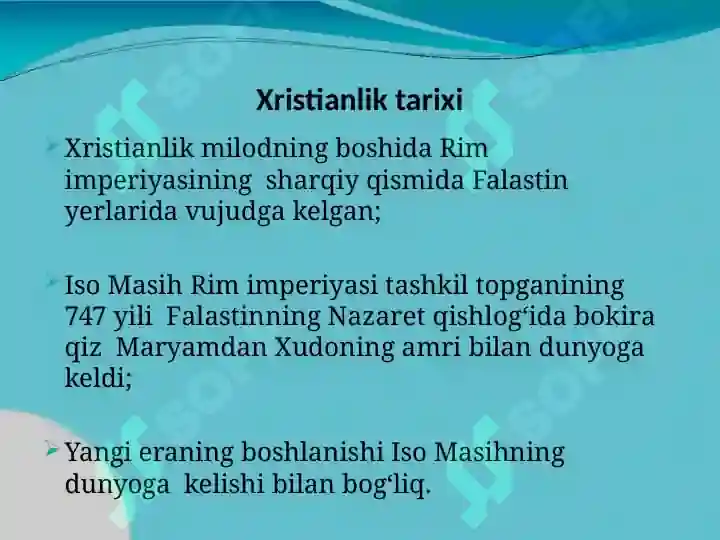 Xristianlik tarixi

Xristianlik milodning boshida Rim imperiyasining sharqiy qismida Falastin yerlarida vujudga kelgan;

Iso Masih Rim imperiyasi tashkil topganining 747 yili Falastinning Nazaret qishlog‘ida bokira qiz Maryamdan Xudoning amri bilan dunyoga keldi;

Yangi eraning boshlanishi Iso Masihning dunyoga kelishi bilan bog‘liq.